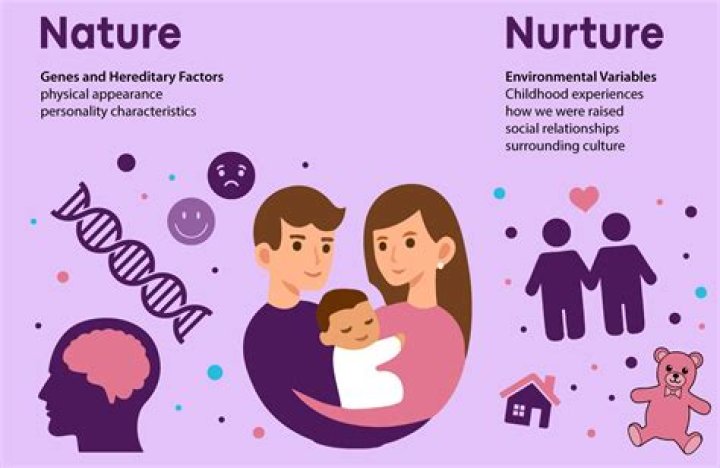 Nature

Genes and Hereditary Factors
physical appearance
personality characteristics

Nurture

Environmental Variables
Childhood experiences
how we were raised
social relationships
surrounding culture